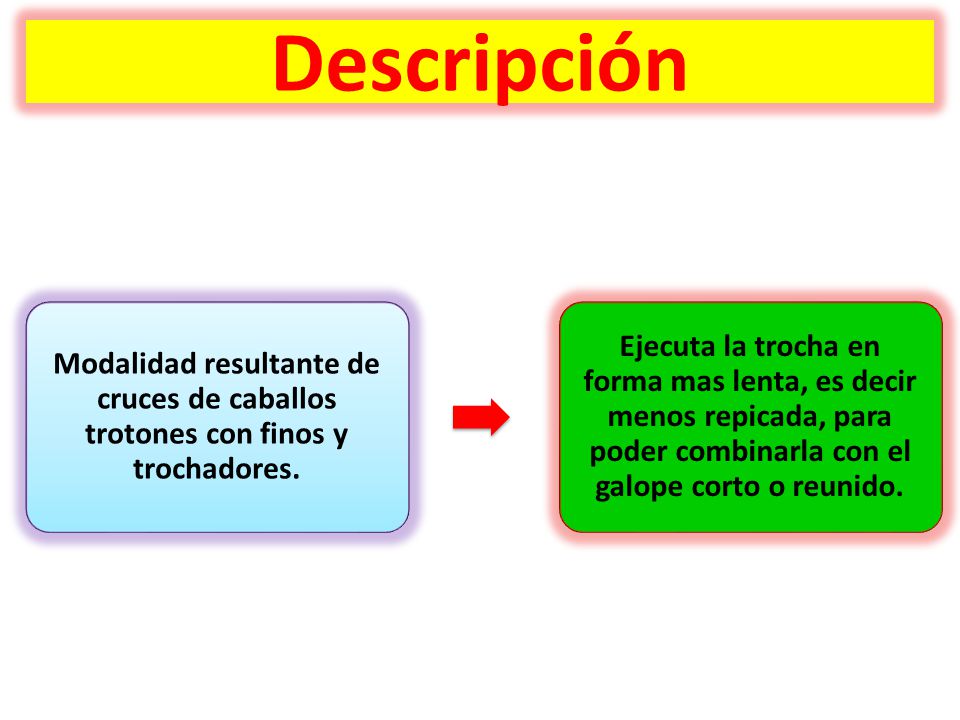 Descripción

Modalidad resultante de cruces de caballos trotones con finos y trochadores.

Ejecuta la trocha en forma mas lenta, es decir menos repicada, para poder combinarla con el galope corto o reunido.